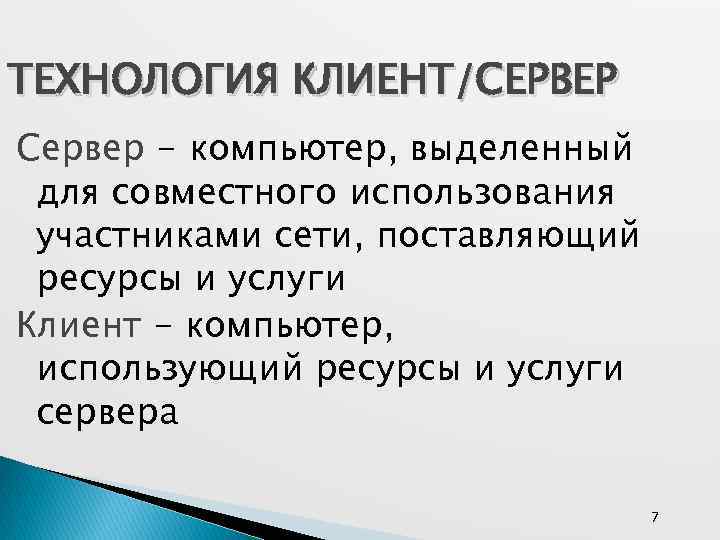 ТЕХНОЛОГИЯ КЛИЕНТ/СЕРВЕР

Сервер – компьютер, выделенный для совместного использования участниками сети, поставляющий ресурсы и услуги

Клиент – компьютер, использующий ресурсы и услуги сервера

7